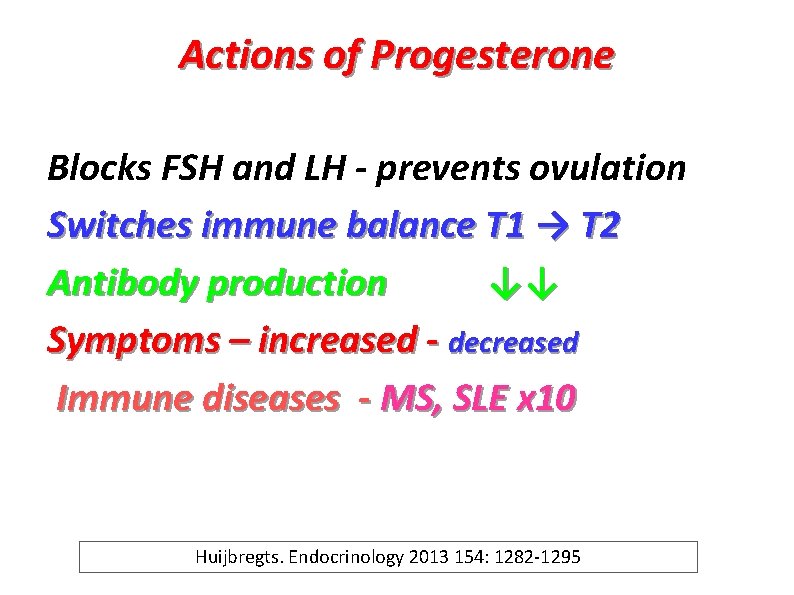 Actions of Progesterone

Blocks FSH and LH - prevents ovulation

Switches immune balance T1 → T2

Antibody production ↓↓

Symptoms – increased - decreased

Immune diseases - MS, SLE x10

Huijbregts. Endocrinology 2013 154: 1282-1295